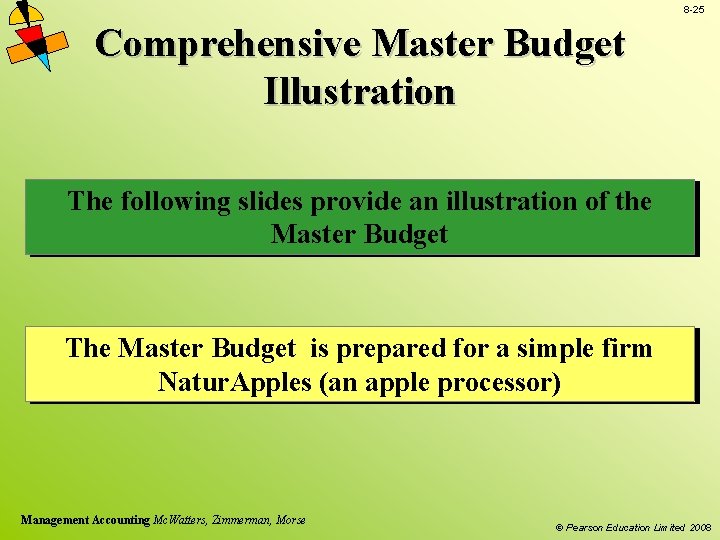 8-25

Comprehensive Master Budget Illustration

The following slides provide an illustration of the Master Budget

The Master Budget is prepared for a simple firm NaturApples (an apple processor)

Management Accounting McWatters, Zimmerman, Morse

© Pearson Education Limited 2008